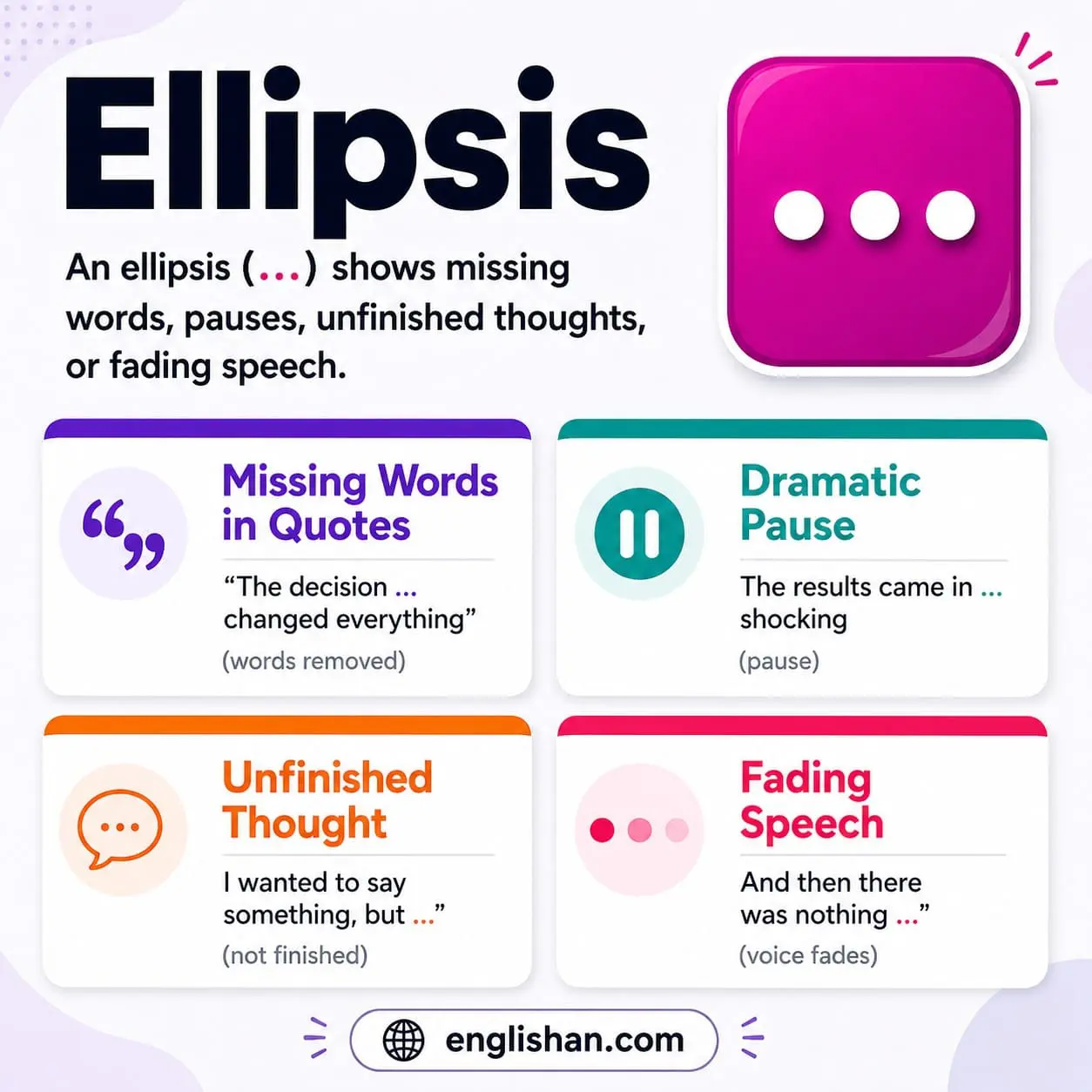 Ellipsis

An ellipsis (...) shows missing words, pauses, unfinished thoughts, or fading speech.

Missing Words in Quotes

“The decision ... changed everything”

(words removed)

Dramatic Pause

The results came in ... shocking

(pause)

Unfinished Thought

I wanted to say something, but ...”

(not finished)

Fading Speech

And then there was nothing ...”

(voice fades)

englishan.com